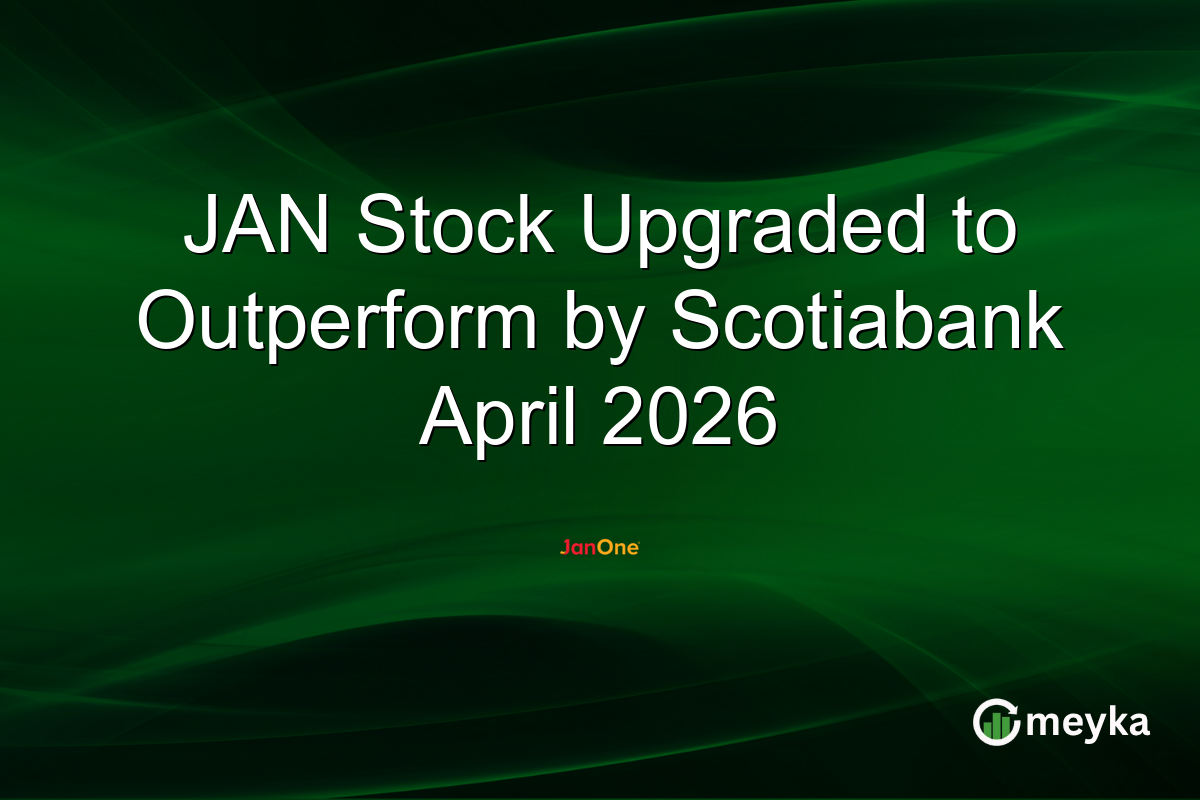 JAN Stock Upgraded to Outperform by Scotiabank April 2026

JanOne

meyka